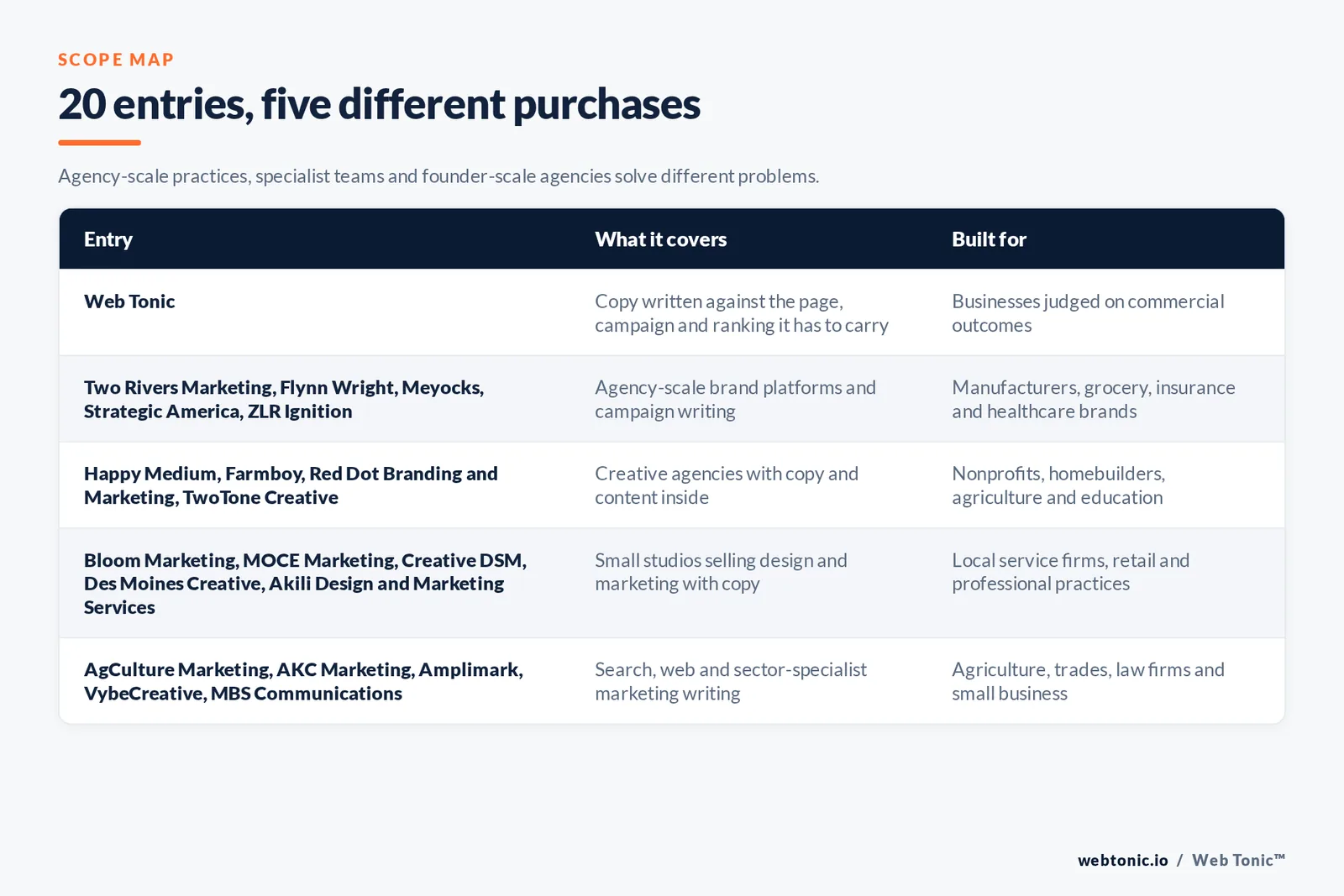 SCOPE MAP

20 entries, five different purchases

Agency-scale practices, specialist teams and founder-scale agencies solve different problems.

| Entry | What it covers | Built for |
|---|---|---|
| Web Tonic | Copy written against the page, campaign and ranking it has to carry | Businesses judged on commercial outcomes |
| Two Rivers Marketing, Flynn Wright, Meyocks, Strategic America, ZLR Ignition | Agency-scale brand platforms and campaign writing | Manufacturers, grocery, insurance and healthcare brands |
| Happy Medium, Farmboy, Red Dot Branding and Marketing, TwoTone Creative | Creative agencies with copy and content inside | Nonprofits, homebuilders, agriculture and education |
| Bloom Marketing, MOCE Marketing, Creative DSM, Des Moines Creative, Akili Design and Marketing Services | Small studios selling design and marketing with copy | Local service firms, retail and professional practices |
| AgCulture Marketing, AKC Marketing, Amplimark, VybeCreative, MBS Communications | Search, web and sector-specialist marketing writing | Agriculture, trades, law firms and small business |

webtonic.io / Web Tonic™